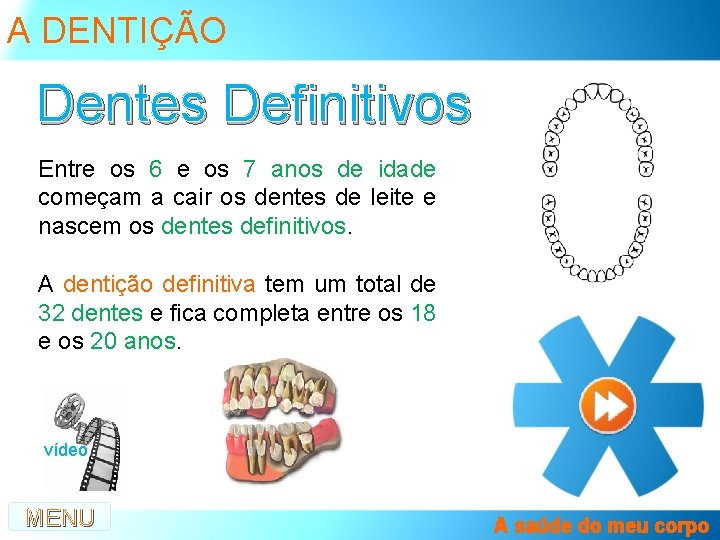 A DENTIÇÃO

Dentes Definitivos

Entre os 6 e os 7 anos de idade começam a cair os dentes de leite e nascem os dentes definitivos.

A dentição definitiva tem um total de 32 dentes e fica completa entre os 18 e os 20 anos.

vídeo

MENU

A saúde do meu corpo